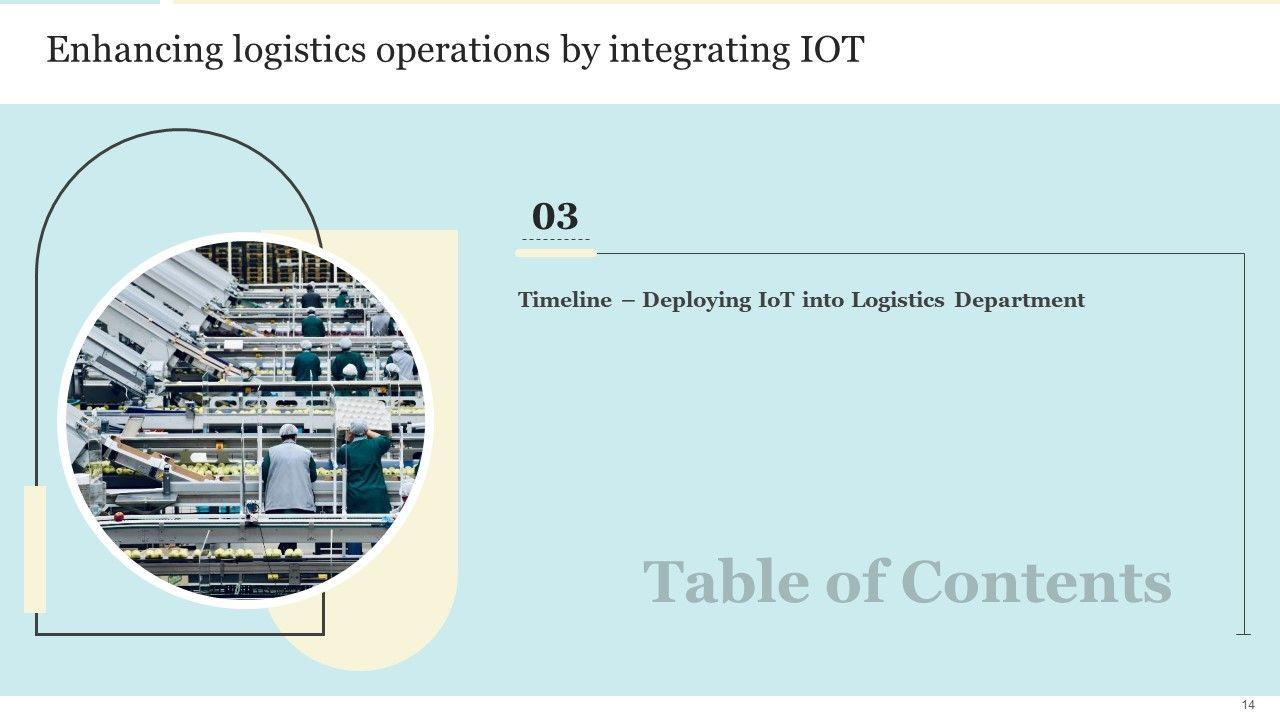 Enhancing logistics operations by integrating IOT

03

Timeline – Deploying IoT into Logistics Department

Table of Contents

14